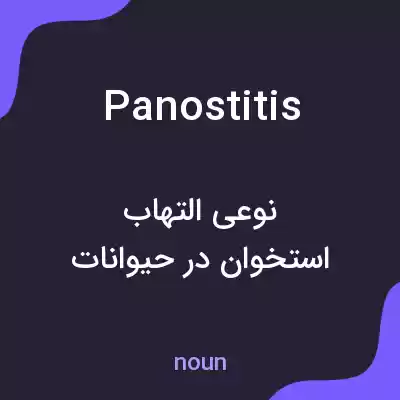 Panostitis

نوعی التهاب
استخوان در حیوانات

noun